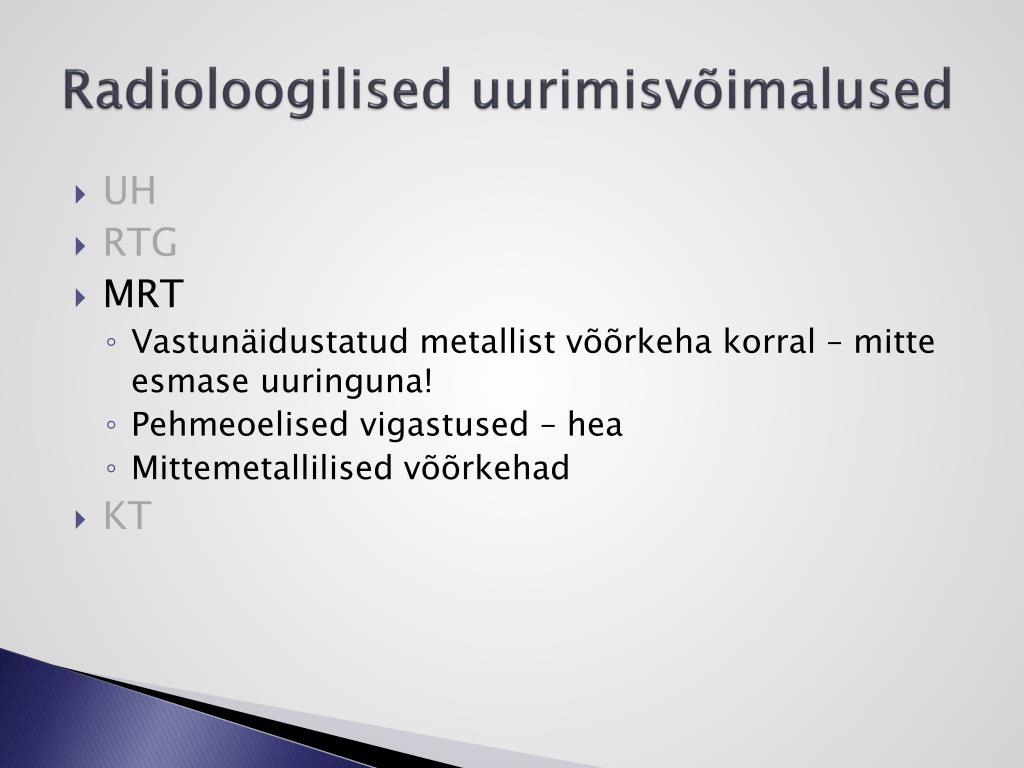 Radioloogilised uurimisvõimalused

UH
RTG
MRT
Vastunäidustatud metallist võõrkeha korral – mitte esmase uuringuna!
Pehmeoelised vigastused – hea
Mittemetallilised võõrkehad
KT